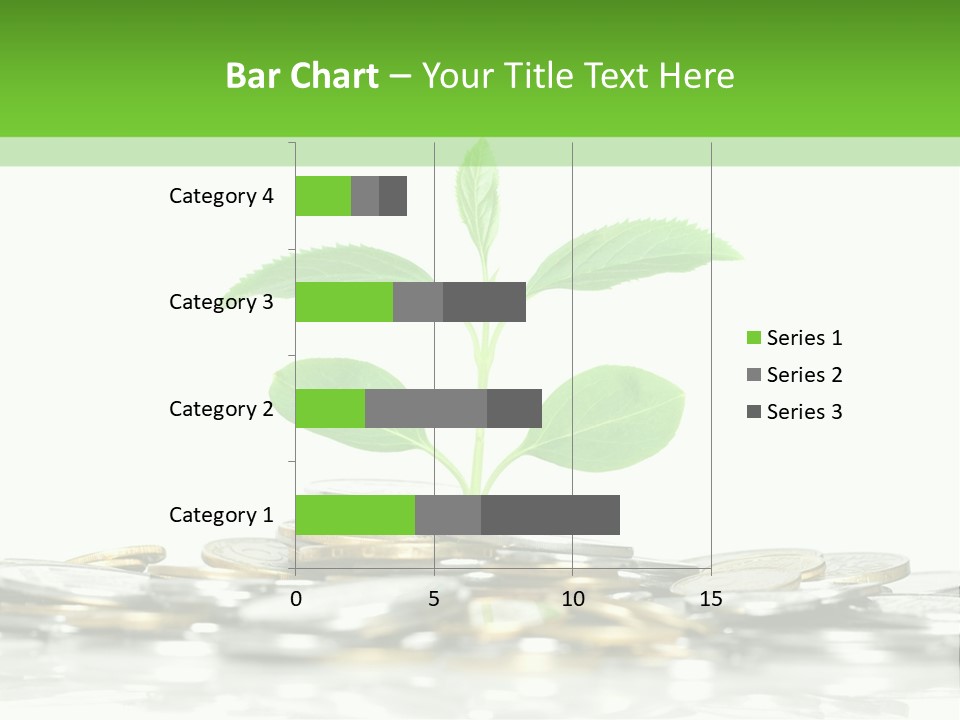 Bar Chart – Your Title Text Here

Category 4
Category 3
Category 2
Category 1

0
5
10
15

Series 1
Series 2
Series 3